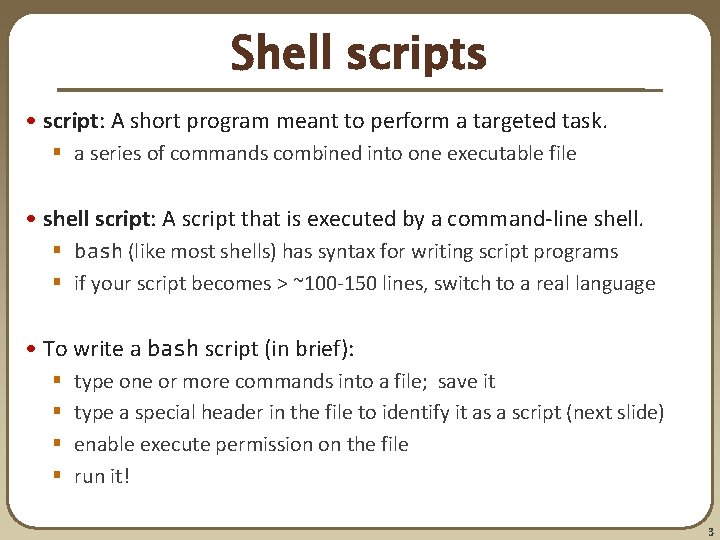 Shell scripts

• script: A short program meant to perform a targeted task.
  ▪ a series of commands combined into one executable file

• shell script: A script that is executed by a command-line shell.
  ▪ bash (like most shells) has syntax for writing script programs
  ▪ if your script becomes > ~100-150 lines, switch to a real language

• To write a bash script (in brief):
  ▪ type one or more commands into a file; save it
  ▪ type a special header in the file to identify it as a script (next slide)
  ▪ enable execute permission on the file
  ▪ run it!

3